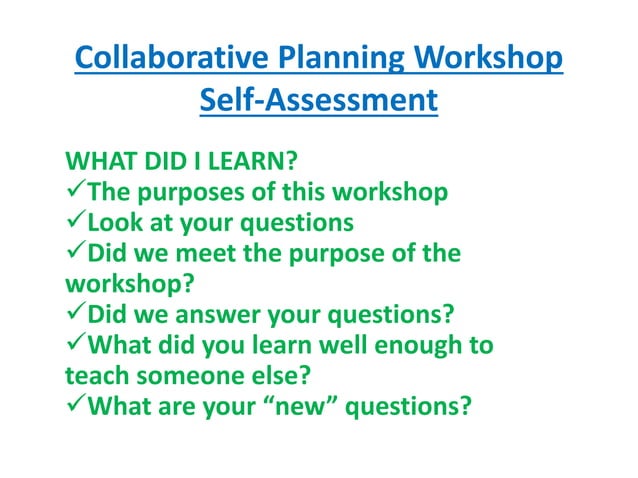 Collaborative Planning Workshop
Self-Assessment

WHAT DID I LEARN?
✓The purposes of this workshop
✓Look at your questions
✓Did we meet the purpose of the workshop?
✓Did we answer your questions?
✓What did you learn well enough to teach someone else?
✓What are your “new” questions?